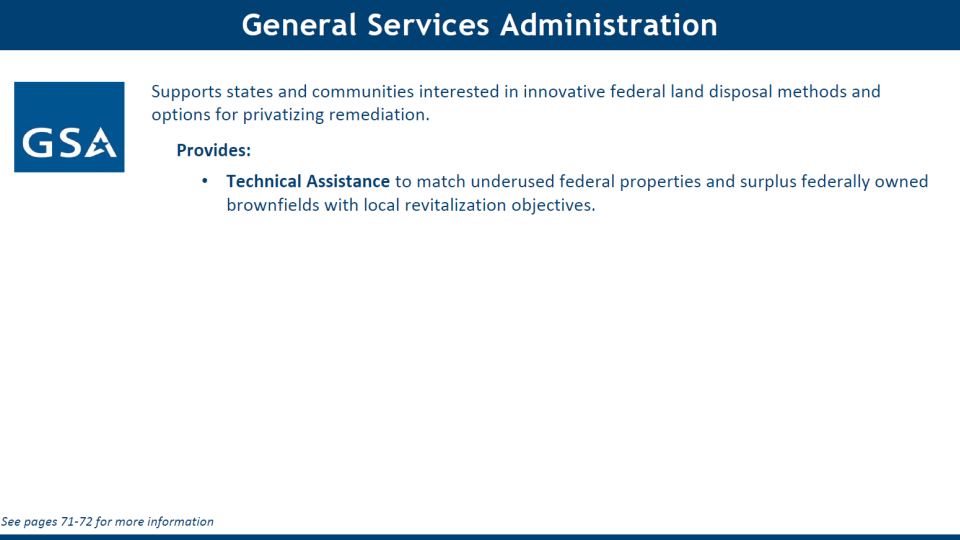 General Services Administration

GSA

Supports states and communities interested in innovative federal land disposal methods and options for privatizing remediation.

Provides:

• Technical Assistance to match underused federal properties and surplus federally owned brownfields with local revitalization objectives.

See pages 71-72 for more information